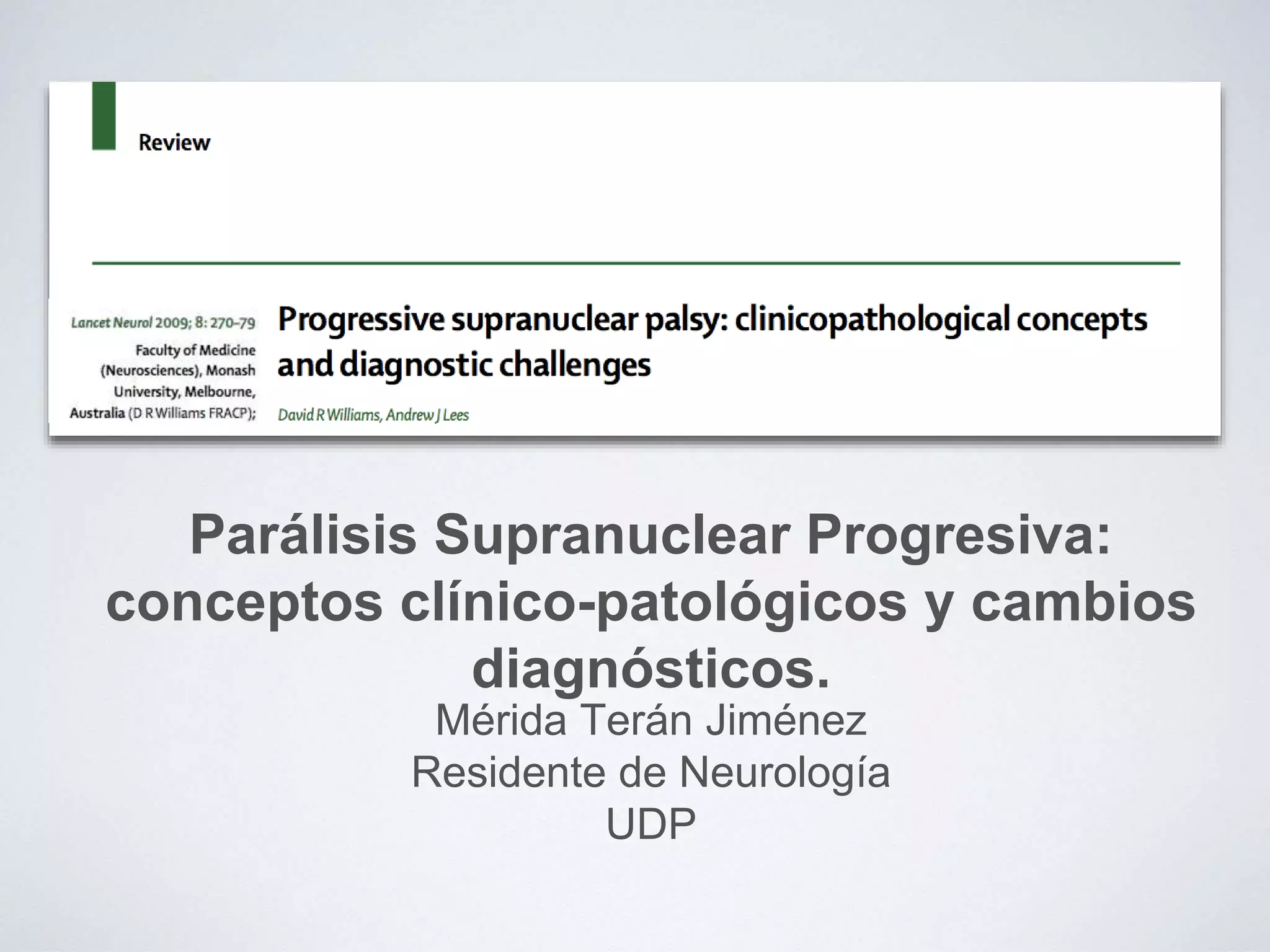 Review

Lancet Neurol 2009; 8: 270–79

Faculty of Medicine (Neurosciences), Monash University, Melbourne, Australia (D R Williams FRACP);

Progressive supranuclear palsy: clinicopathological concepts and diagnostic challenges

David R Williams, Andrew J Lees

Parálisis Supranuclear Progresiva: conceptos clínico-patológicos y cambios diagnósticos.

Mérida Terán Jiménez
Residente de Neurología
UDP